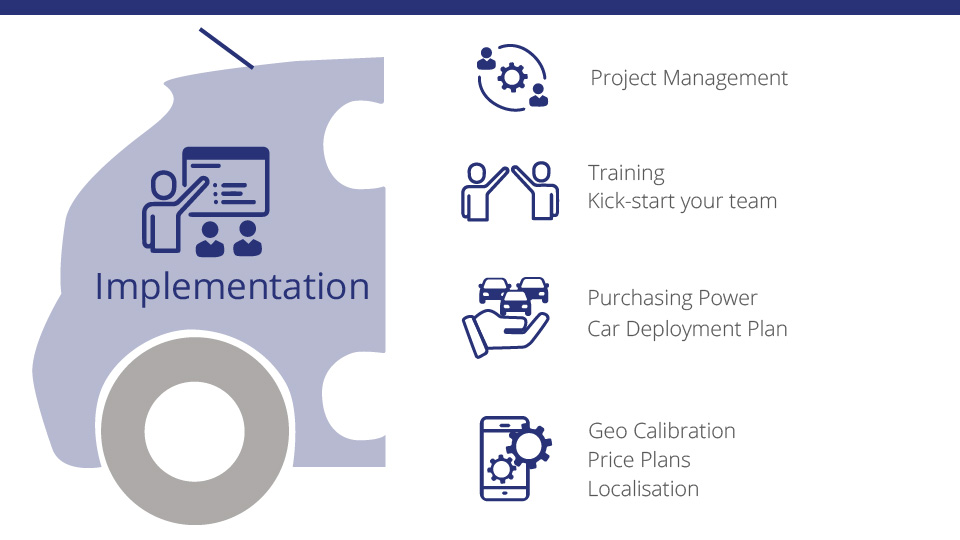 Implementation

Project Management

Training
Kick-start your team

Purchasing Power
Car Deployment Plan

Geo Calibration
Price Plans
Localisation